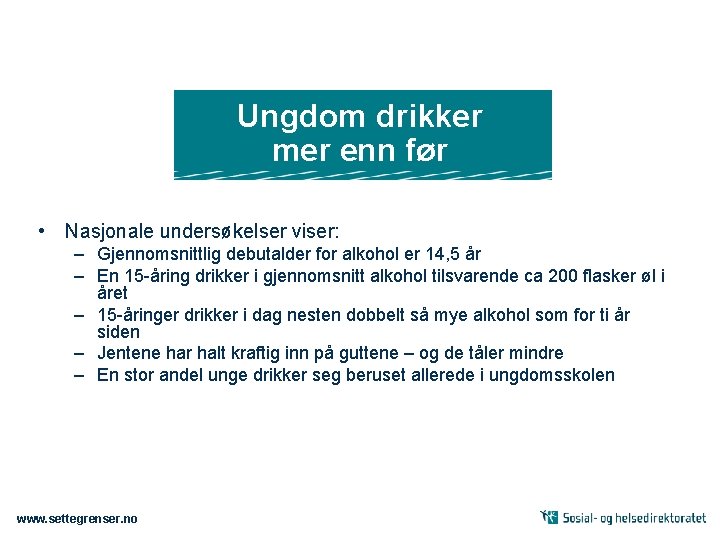 Ungdom drikker mer enn før

• Nasjonale undersøkelser viser:
– Gjennomsnittlig debutalder for alkohol er 14,5 år
– En 15-åring drikker i gjennomsnitt alkohol tilsvarende ca 200 flasker øl i året
– 15-åringer drikker i dag nesten dobbelt så mye alkohol som for ti år siden
– Jentene har halt kraftig inn på guttene – og de tåler mindre
– En stor andel unge drikker seg beruset allerede i ungdomsskolen

www.settegrenser.no

Sosial- og helsedirektoratet